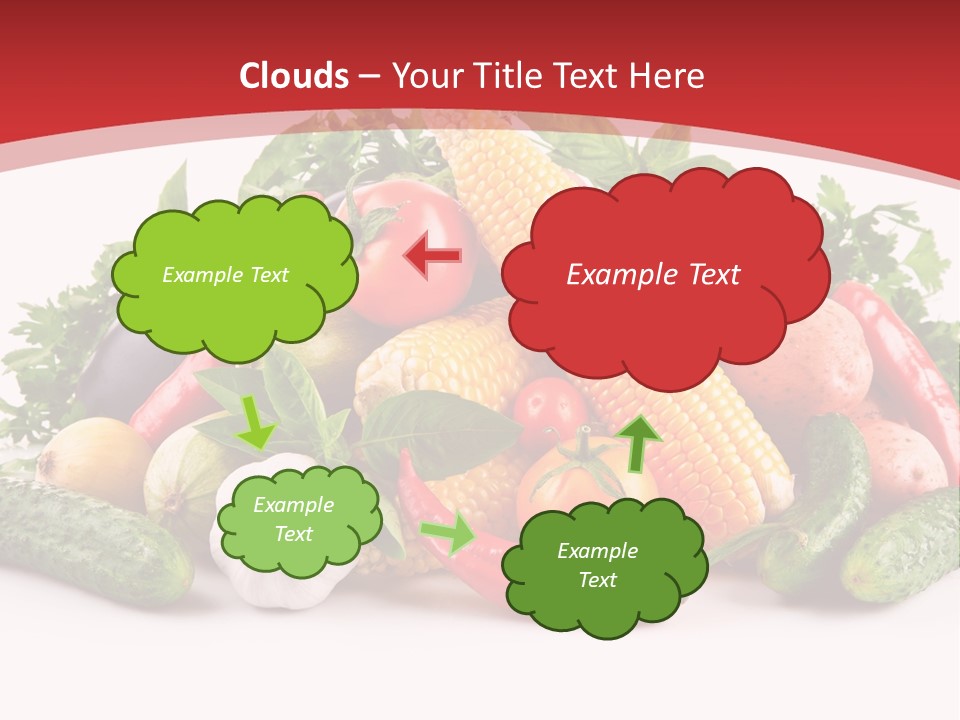 Clouds – Your Title Text Here

Example Text

Example Text

Example Text

Example Text